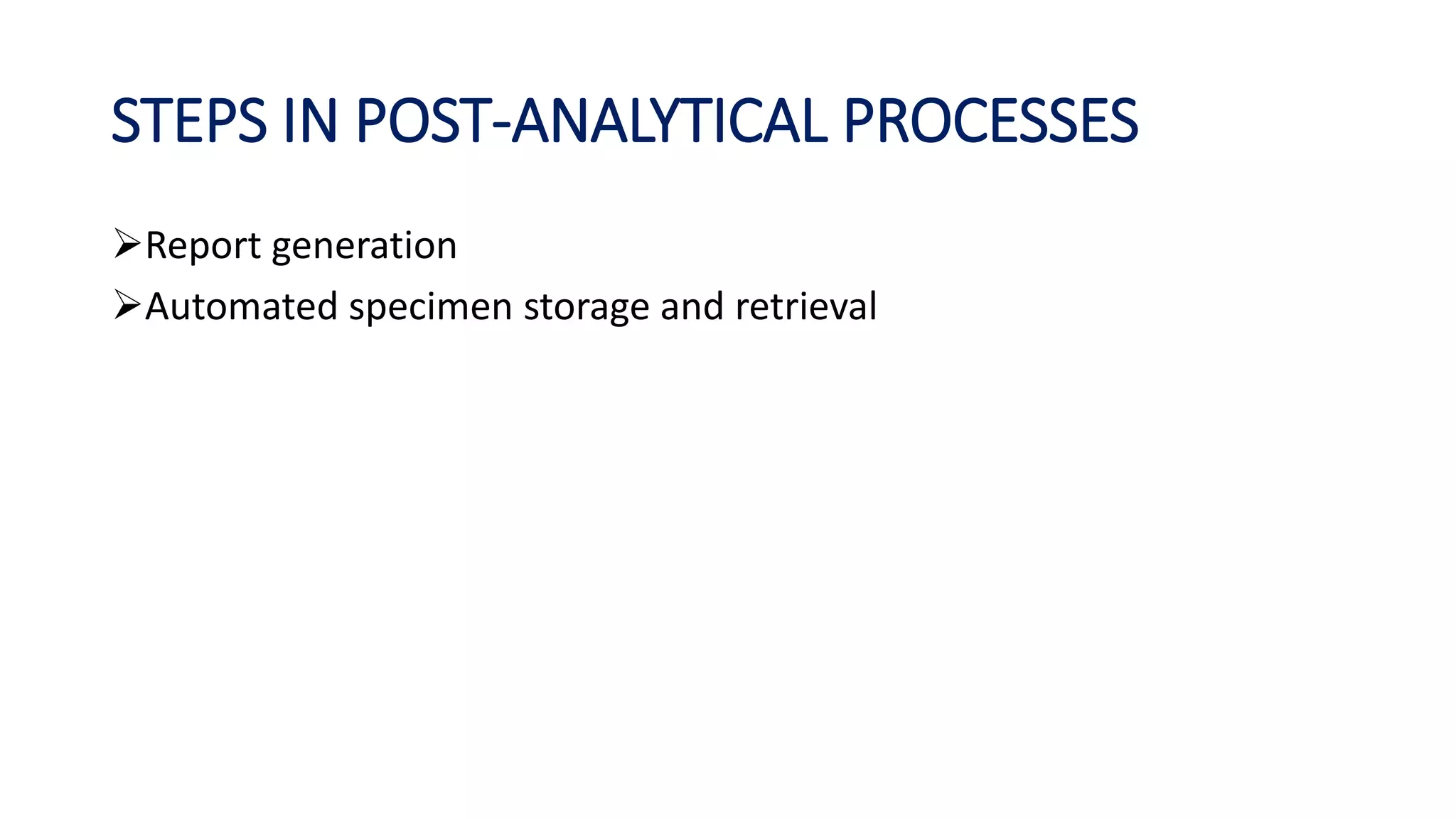 STEPS IN POST-ANALYTICAL PROCESSES

➢Report generation
➢Automated specimen storage and retrieval